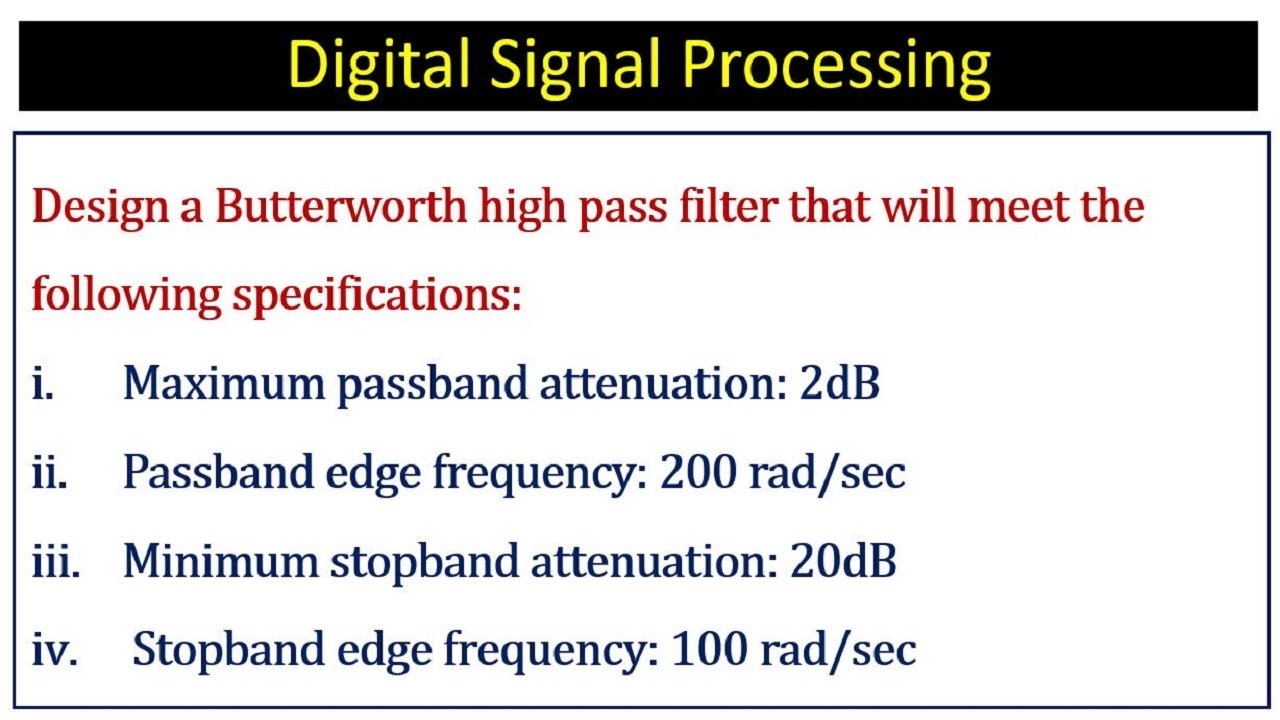 Digital Signal Processing

Design a Butterworth high pass filter that will meet the following specifications:

i. Maximum passband attenuation: 2dB

ii. Passband edge frequency: 200 rad/sec

iii. Minimum stopband attenuation: 20dB

iv. Stopband edge frequency: 100 rad/sec